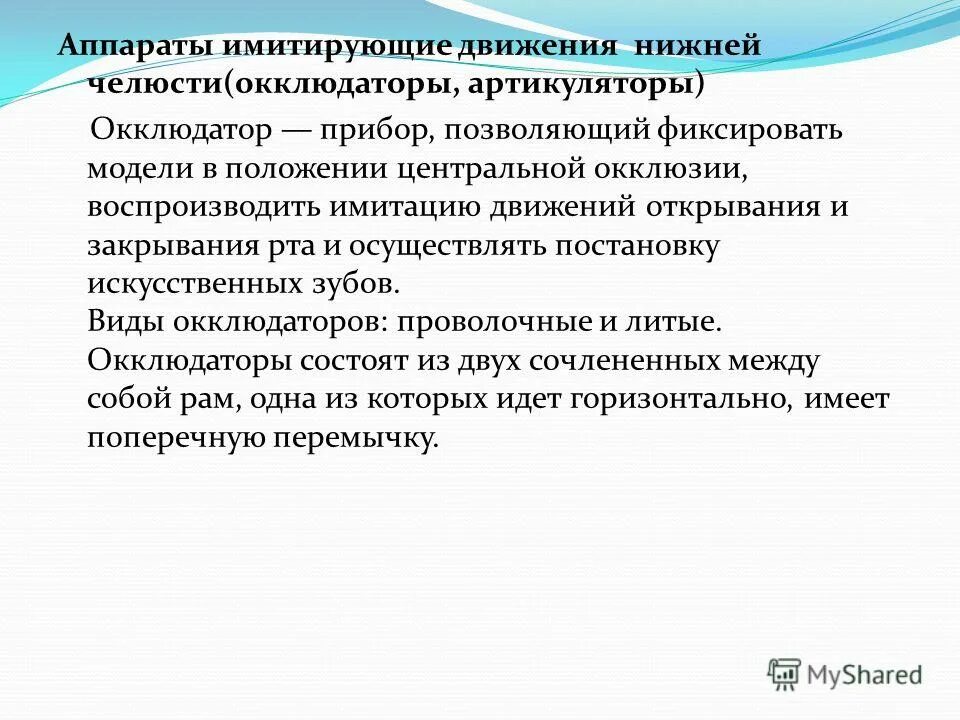 Аппараты имитирующие движения нижней челюсти(окклюдаторы, артикуляторы)

Окклюдатор — прибор, позволяющий фиксировать модели в положении центральной окклюзии, воспроизводить имитацию движений открывания и закрывания рта и осуществлять постановку искусственных зубов.
Виды окклюдаторов: проволочные и литые.
Окклюдаторы состоят из двух сочлененных между собой рам, одна из которых идет горизонтально, имеет поперечную перемычку.

MyShared